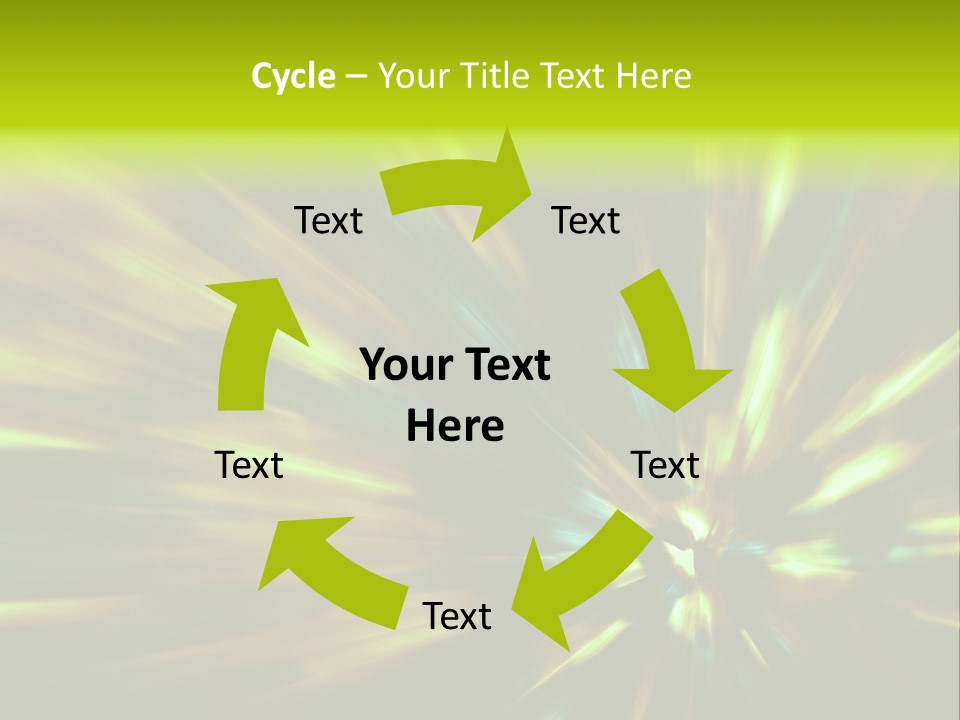 Cycle – Your Title Text Here

Text

Text

Your Text Here

Text

Text

Text